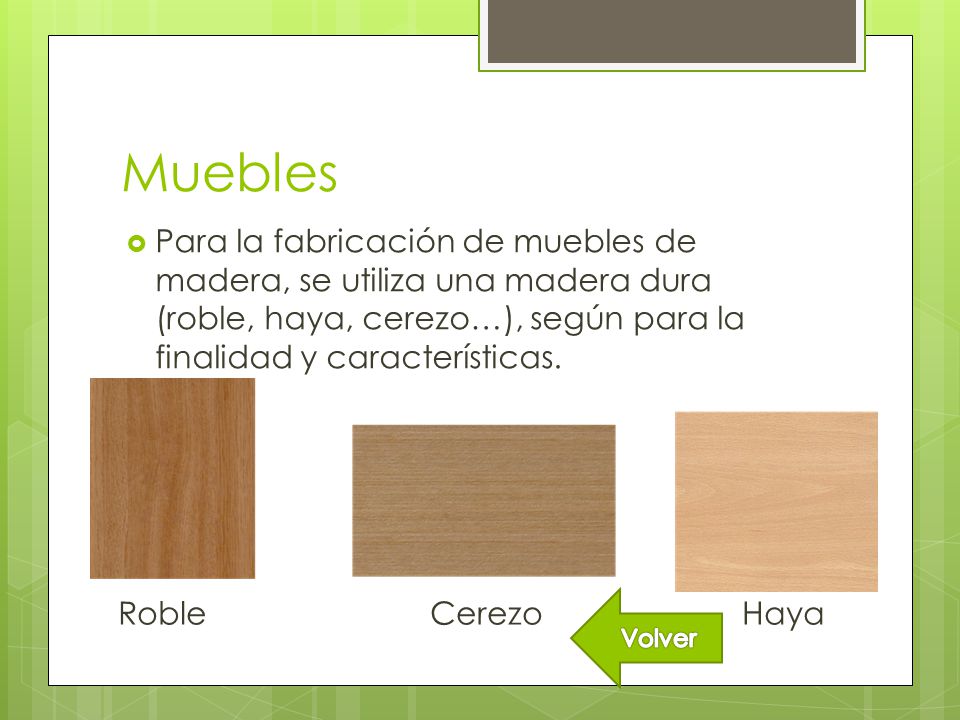 Muebles

Para la fabricación de muebles de madera, se utiliza una madera dura (roble, haya, cerezo…), según para la finalidad y características.

Roble

Cerezo

Volver

Haya